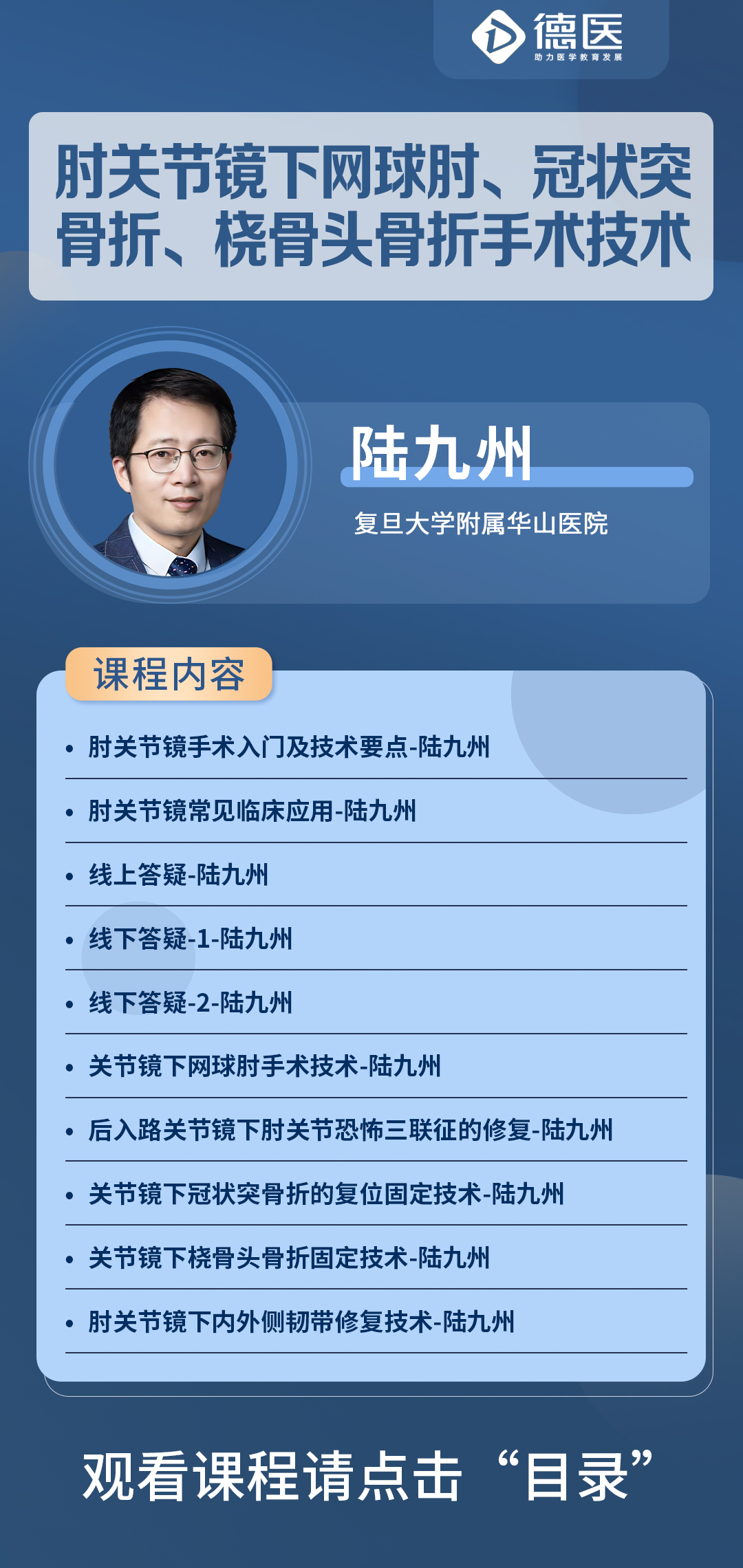 德医
助力医学教育发展

肘关节镜下网球肘、冠状突骨折、桡骨头骨折手术技术

陆九州

复旦大学附属华山医院

课程内容

• 肘关节镜手术入门及技术要点-陆九州
• 肘关节镜常见临床应用-陆九州
• 线上答疑-陆九州
• 线下答疑-1-陆九州
• 线下答疑-2-陆九州
• 关节镜下网球肘手术技术-陆九州
• 后入路关节镜下肘关节恐怖三联征的修复-陆九州
• 关节镜下冠状突骨折的复位固定技术-陆九州
• 关节镜下桡骨头骨折固定技术-陆九州
• 肘关节镜下内外侧韧带修复技术-陆九州

观看课程请点击“目录”